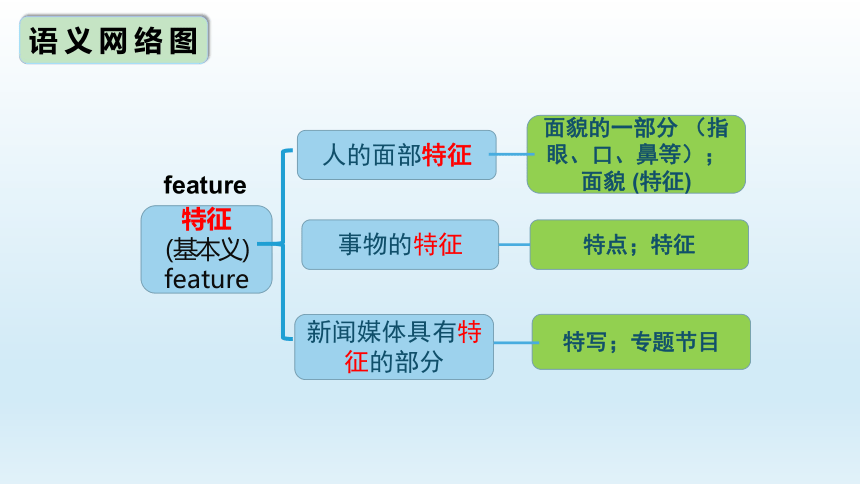 语义网络图

feature

特征
(基本义)
feature

人的面部特征

面貌的一部分 （指眼、口、鼻等）；面貌 (特征)

事物的特征

特点；特征

新闻媒体具有特征的部分

特写；专题节目